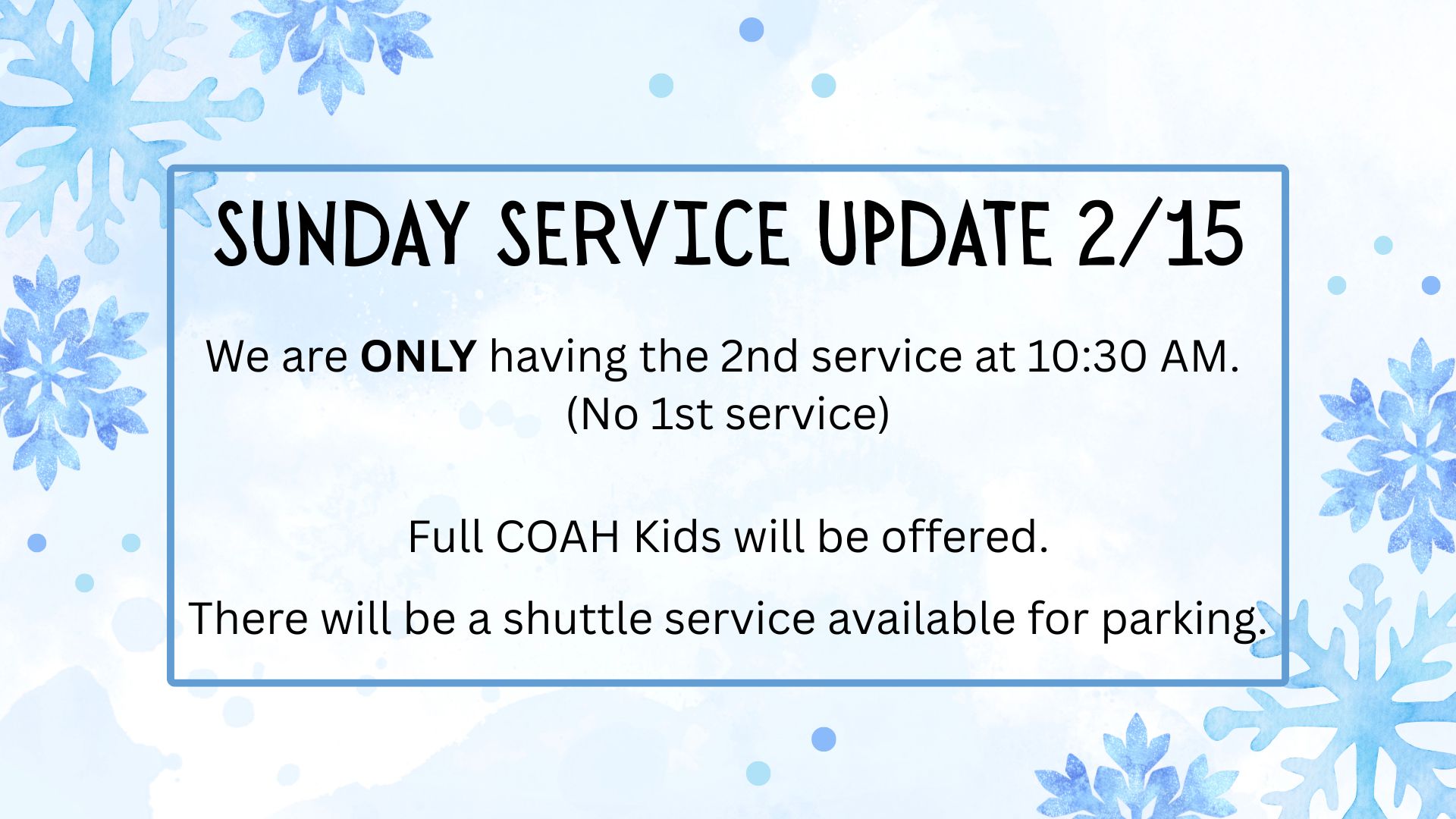 SUNDAY SERVICE UPDATE 2/15

We are ONLY having the 2nd service at 10:30 AM.
(No 1st service)

Full COAH Kids will be offered.

There will be a shuttle service available for parking.